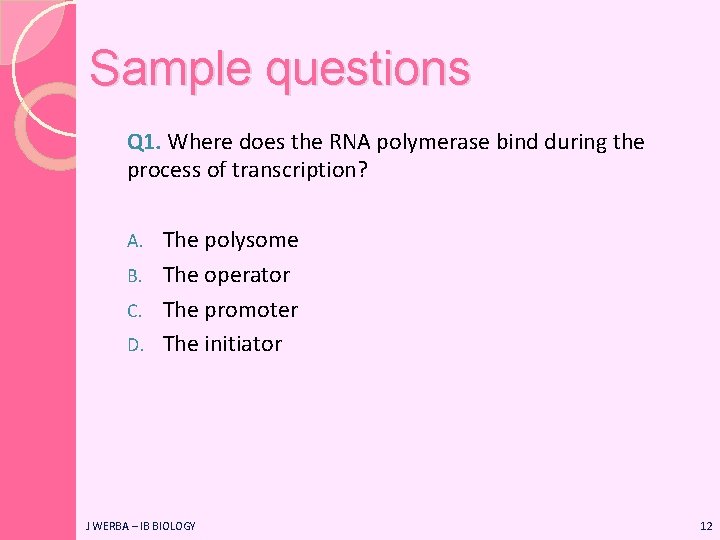 Sample questions

Q1. Where does the RNA polymerase bind during the process of transcription?

A. The polysome
B. The operator
C. The promoter
D. The initiator

J WERBA – IB BIOLOGY

12